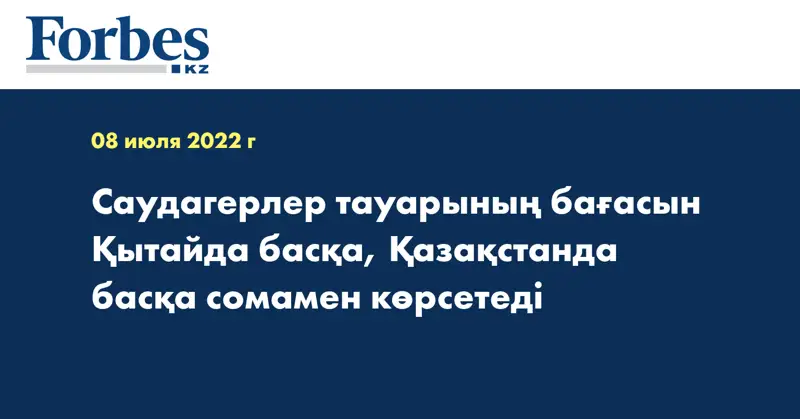 Forbes
KZ

08 июля 2022 г

Саудагерлер тауарының бағасын Қытайда басқа, Қазақстанда басқа сомамен көрсетеді